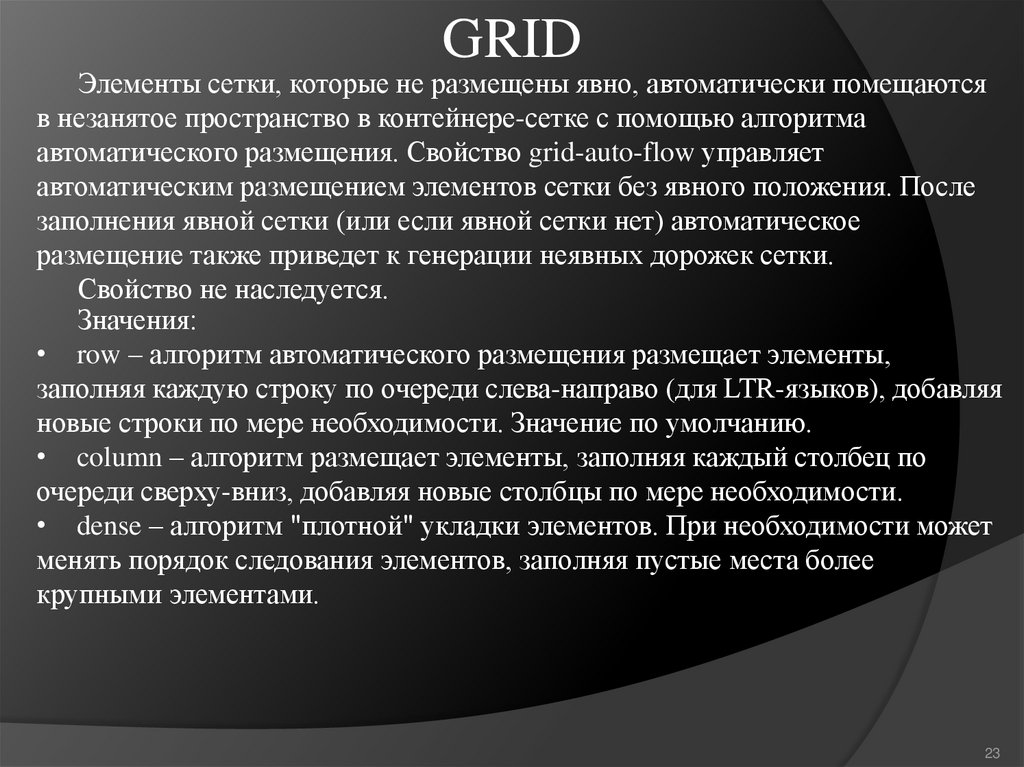 GRID

Элементы сетки, которые не размещены явно, автоматически помещаются в незанятое пространство в контейнере-сетке с помощью алгоритма автоматического размещения. Свойство grid-auto-flow управляет автоматическим размещением элементов сетки без явного положения. После заполнения явной сетки (или если явной сетки нет) автоматическое размещение также приведет к генерации неявных дорожек сетки.

Свойство не наследуется.

Значения:

• row – алгоритм автоматического размещения размещает элементы, заполняя каждую строку по очереди слева-направо (для LTR-языков), добавляя новые строки по мере необходимости. Значение по умолчанию.

• column – алгоритм размещает элементы, заполняя каждый столбец по очереди сверху-вниз, добавляя новые столбцы по мере необходимости.

• dense – алгоритм "плотной" укладки элементов. При необходимости может менять порядок следования элементов, заполняя пустые места более крупными элементами.

23